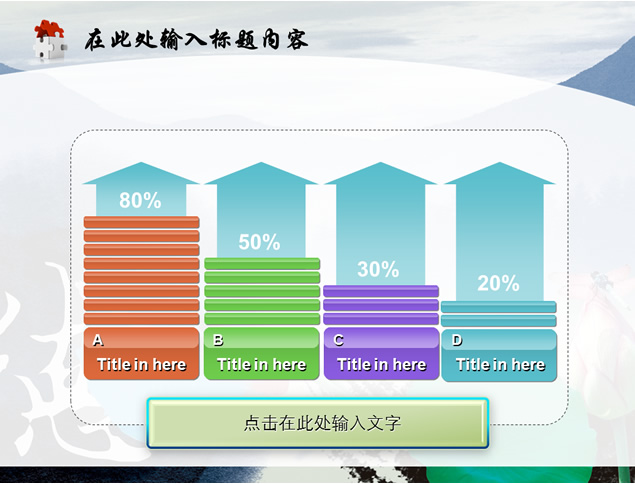 在此处输入标题内容

80%

50%

30%

20%

A
Title in here

B
Title in here

C
Title in here

D
Title in here

点击在此处输入文字